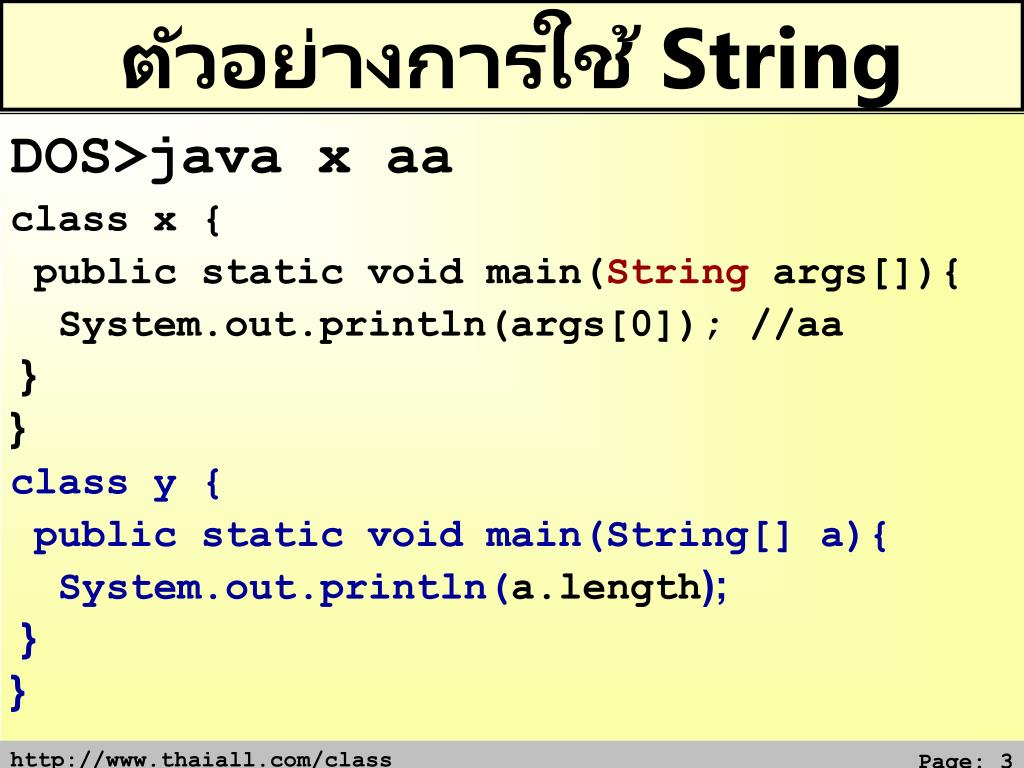 ตัวอย่างการใช้ String

DOS>java x aa

class x {
 public static void main(String args[]){
  System.out.println(args[0]); //aa
 }
}
class y {
 public static void main(String[] a){
  System.out.println(a.length);
 }
}

http://www.thaiall.com/class

Page: 3